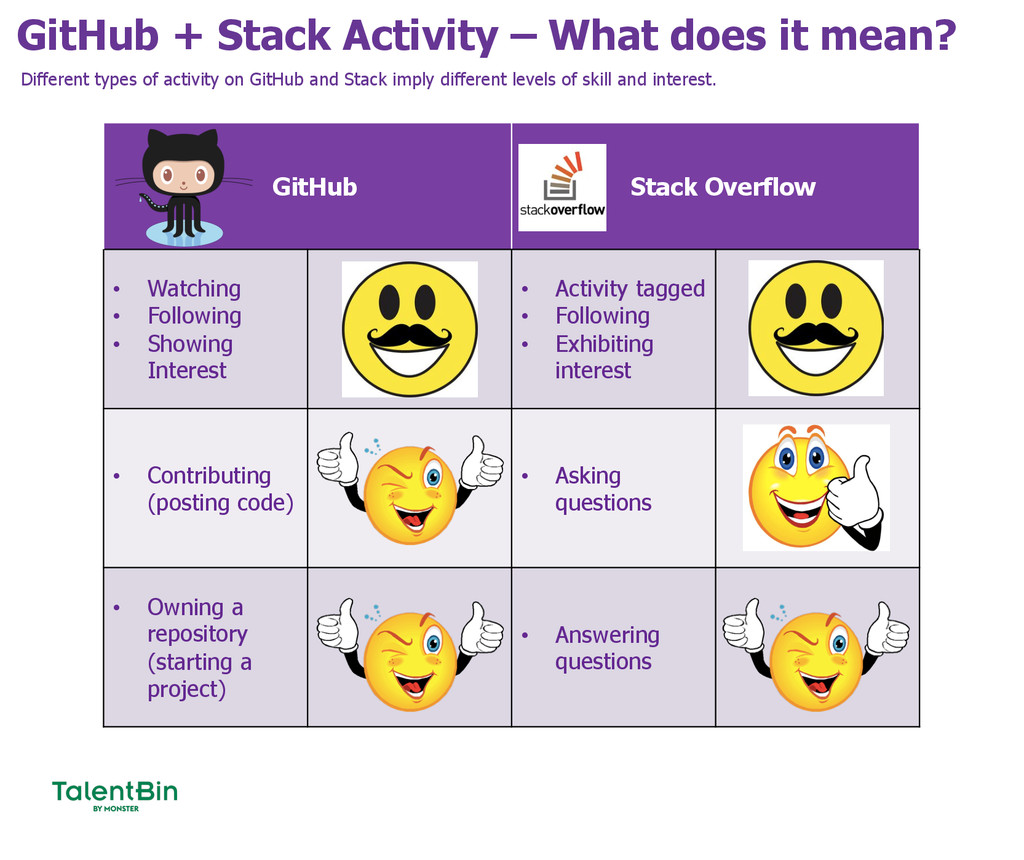 GitHub + Stack Activity – What does it mean?

Different types of activity on GitHub and Stack imply different levels of skill and interest.

| GitHub | | stackoverflow Stack Overflow | |
|---|---|---|---|
| • Watching • Following • Showing Interest | | • Activity tagged • Following • Exhibiting interest | |
| • Contributing (posting code) | | • Asking questions | |
| • Owning a repository (starting a project) | | • Answering questions | |

TalentBin BY MONSTER